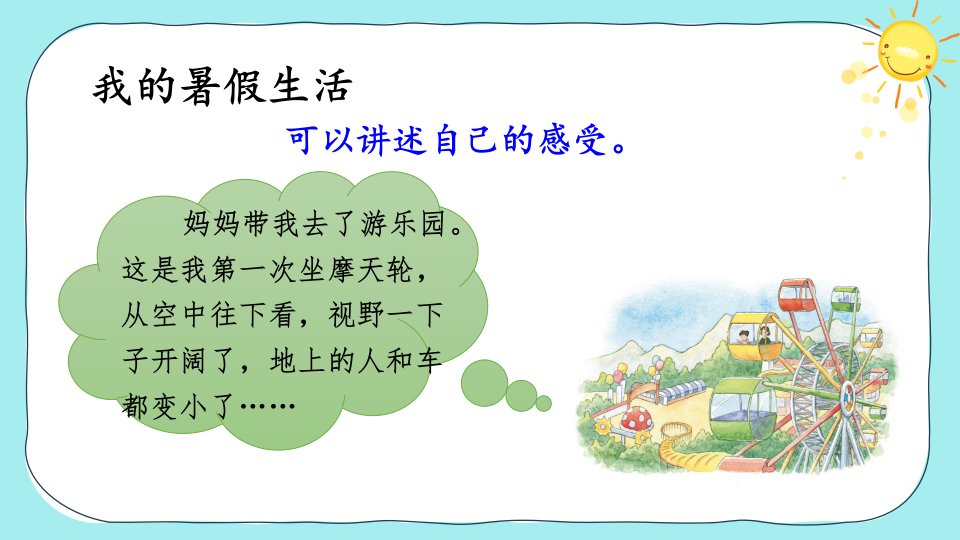 我的暑假生活

可以讲述自己的感受。

妈妈带我去了游乐园。这是我第一次坐摩天轮，从空中往下看，视野一下子开阔了，地上的人和车都变小了……